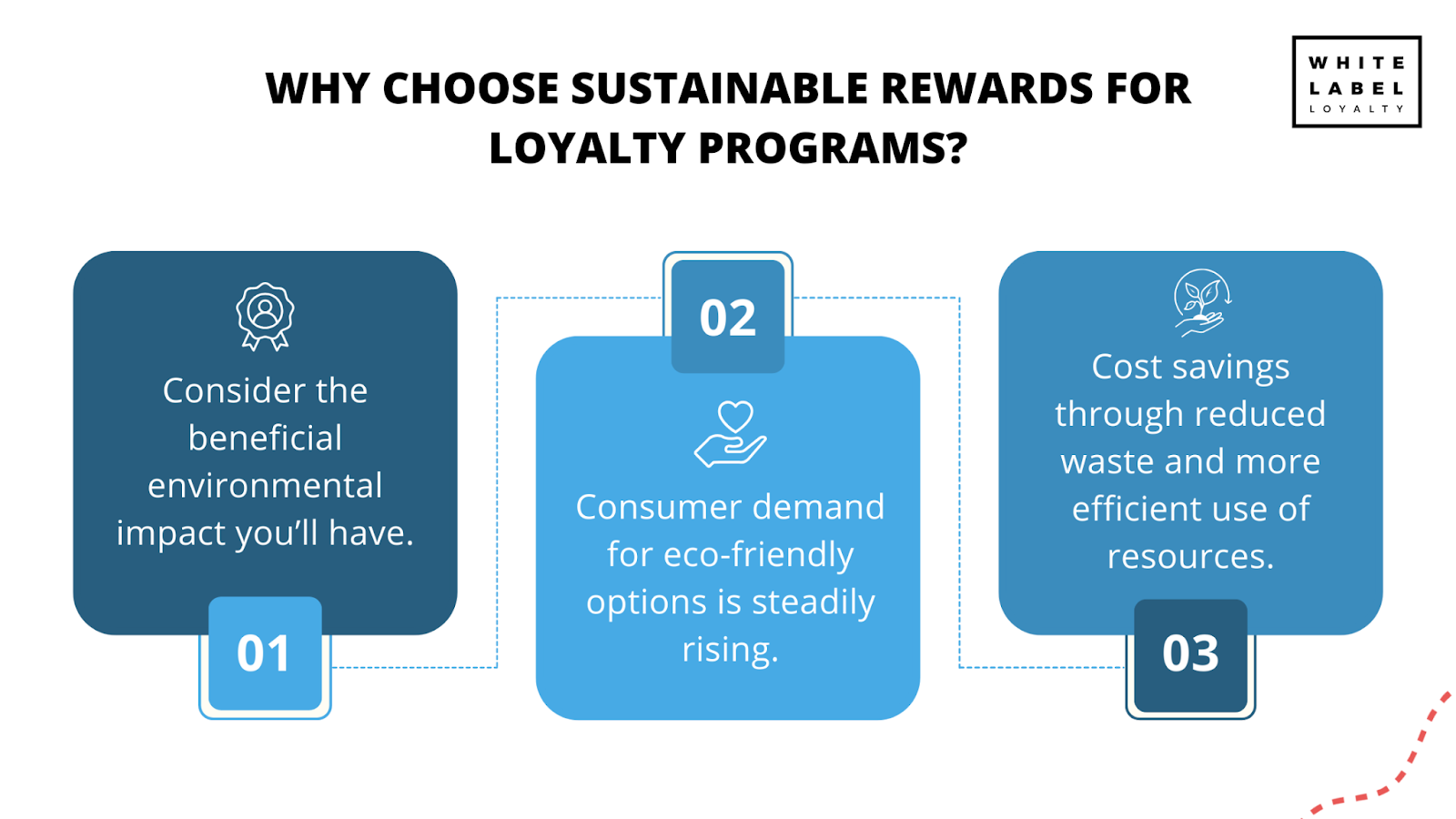 WHY CHOOSE SUSTAINABLE REWARDS FOR LOYALTY PROGRAMS?

WHITE LABEL LOYALTY

Consider the beneficial environmental impact you'll have.

01

02

Consumer demand for eco-friendly options is steadily rising.

Cost savings through reduced waste and more efficient use of resources.

03